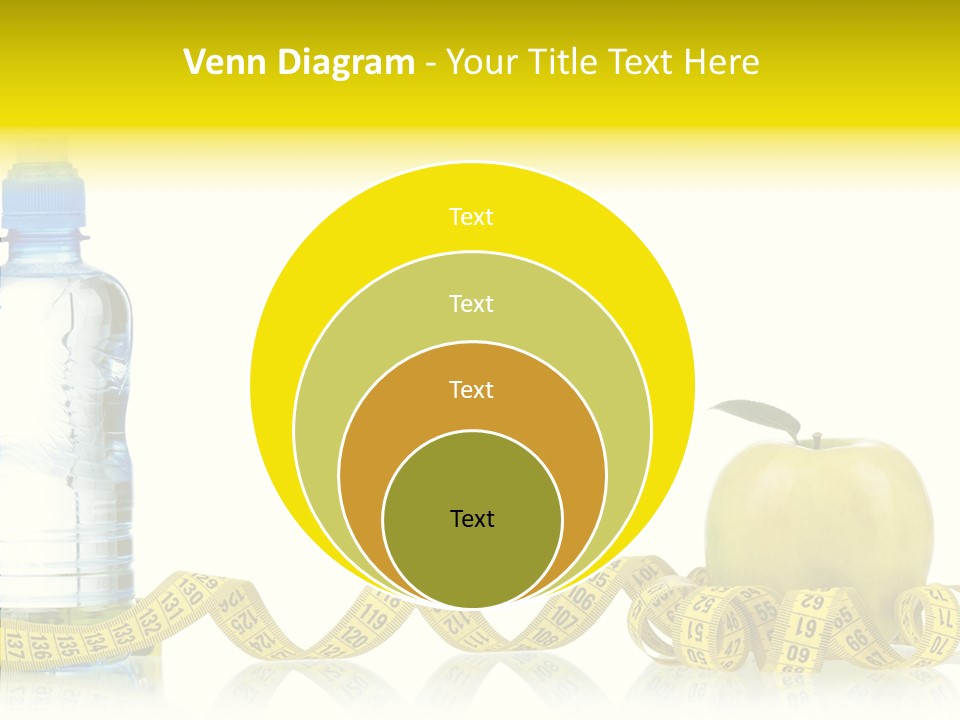 Venn Diagram - Your Title Text Here

Text

Text

Text

Text